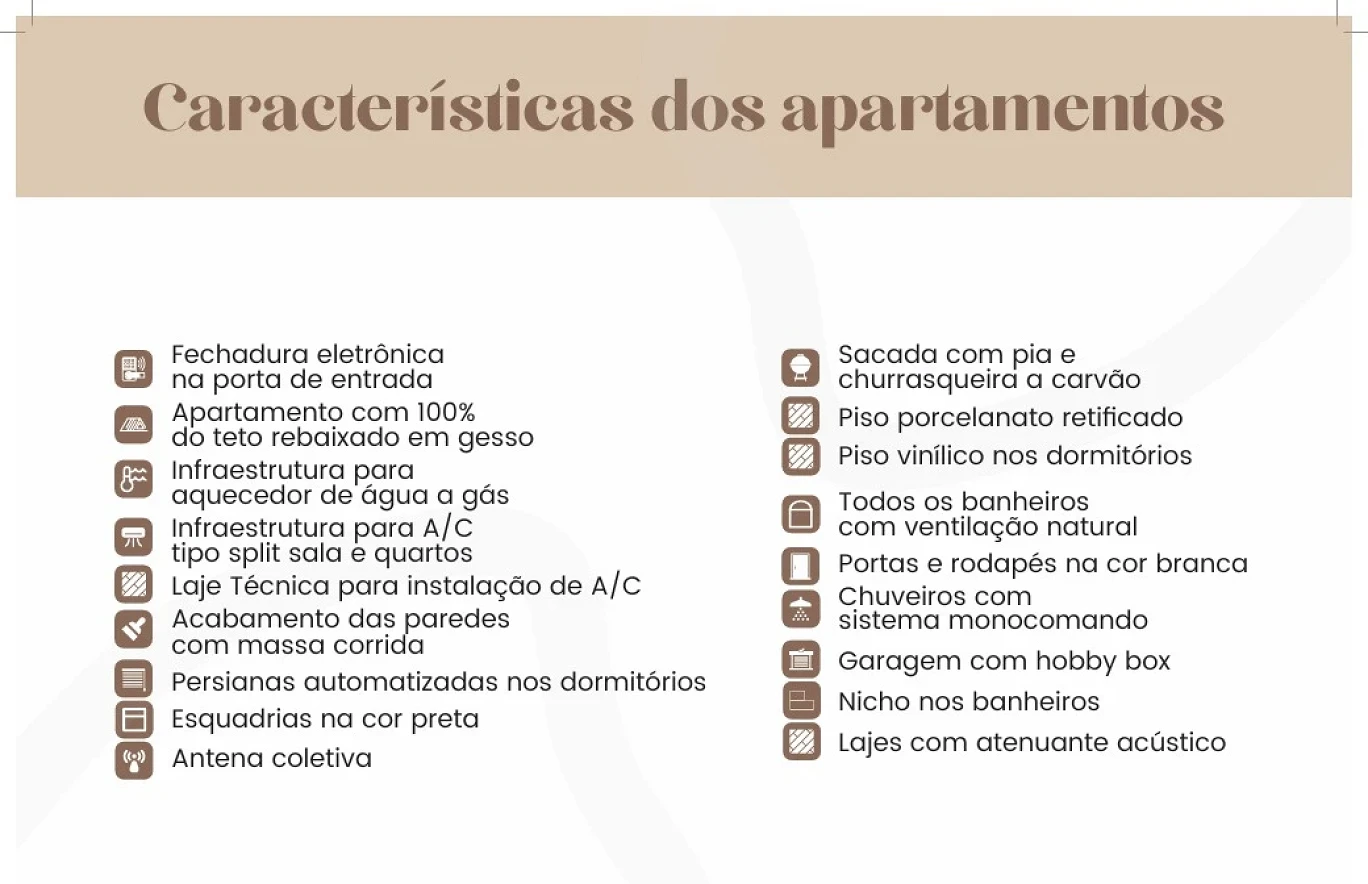 Características dos apartamentos

Fechadura eletrônica na porta de entrada

Apartamento com 100% do teto rebaixado em gesso

Infraestrutura para aquecedor de água a gás

Infraestrutura para A/C tipo split sala e quartos

Laje Técnica para instalação de A/C

Acabamento das paredes com massa corrida

Persianas automatizadas nos dormitórios

Esquadrias na cor preta

Antena coletiva

Sacada com pia e churrasqueira a carvão

Piso porcelanato retificado

Piso vinílico nos dormitórios

Todos os banheiros com ventilação natural

Portas e rodapés na cor branca

Chuveiros com sistema monocomando

Garagem com hobby box

Nicho nos banheiros

Lajes com atenuante acústico